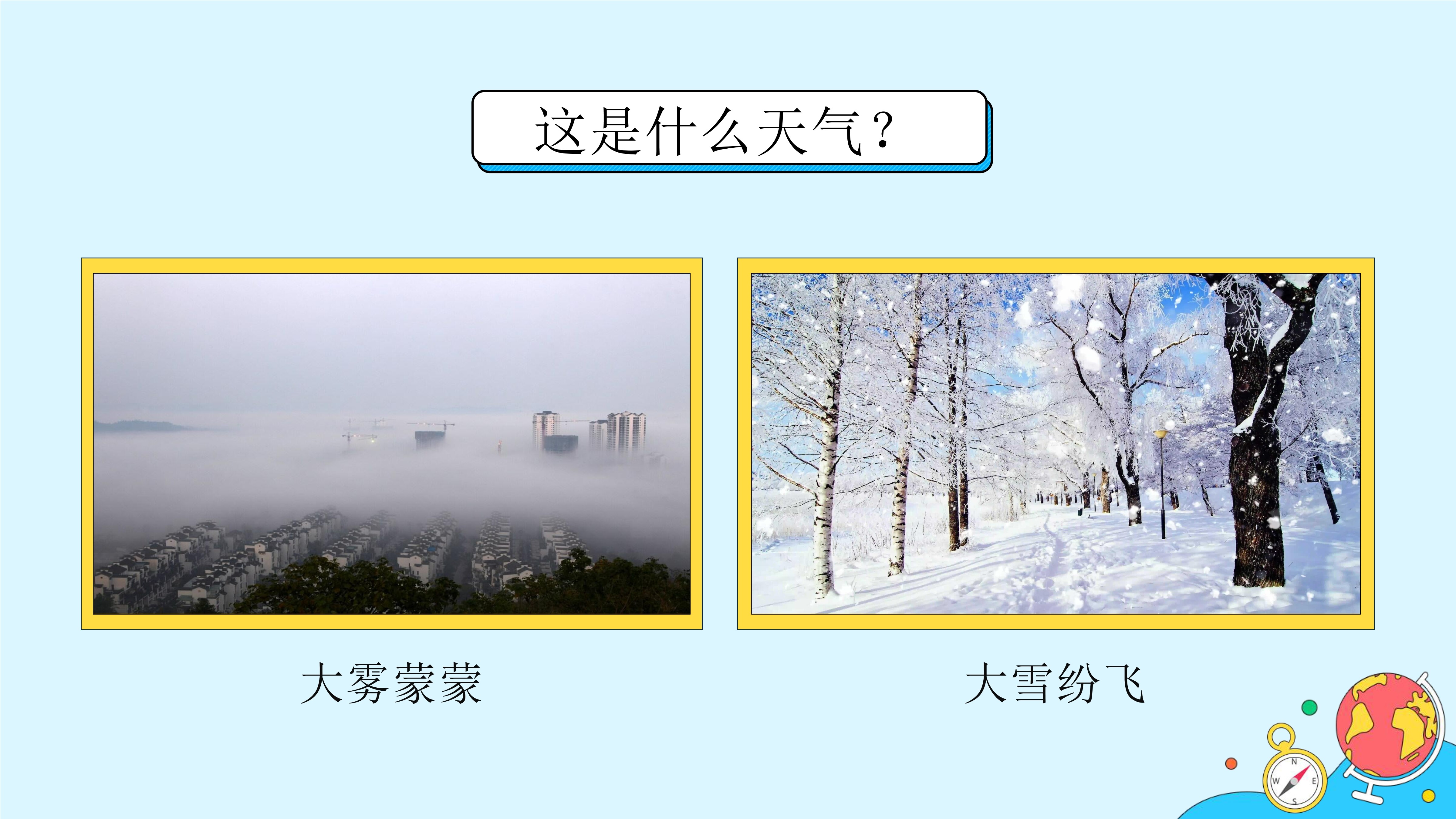 这是什么天气？

大雾蒙蒙

大雪纷飞

N
W
E
S